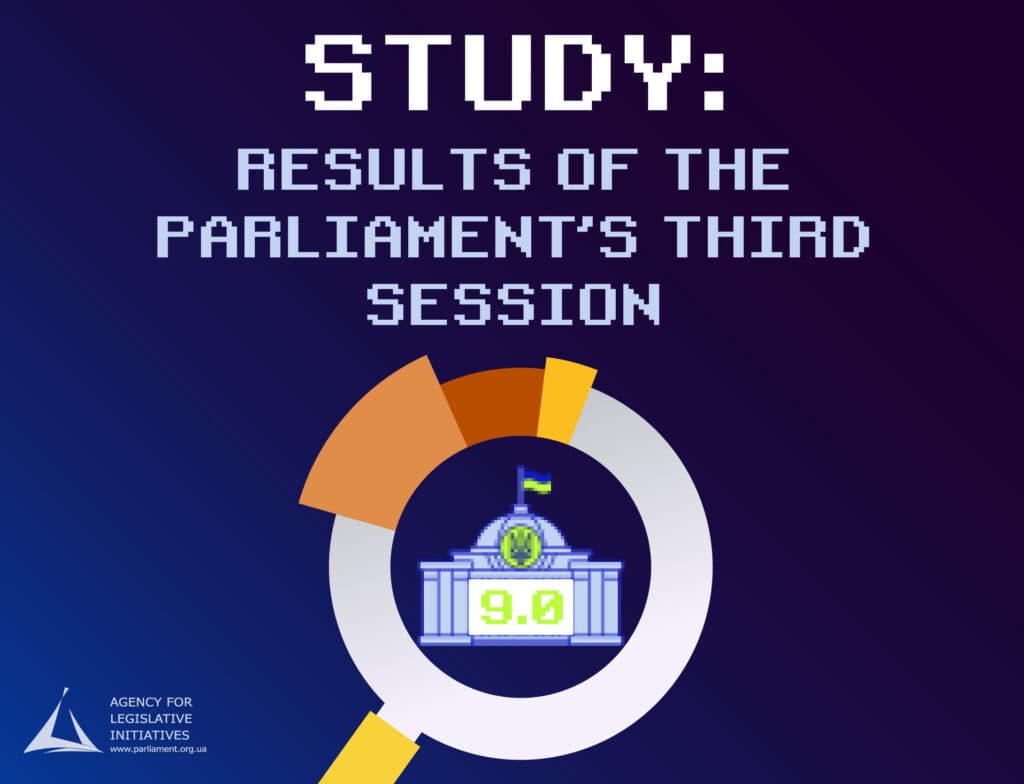 STUDY:
RESULTS OF THE PARLIAMENT'S THIRD SESSION

9.0

AGENCY FOR LEGISLATIVE INITIATIVES
www.parliament.org.ua